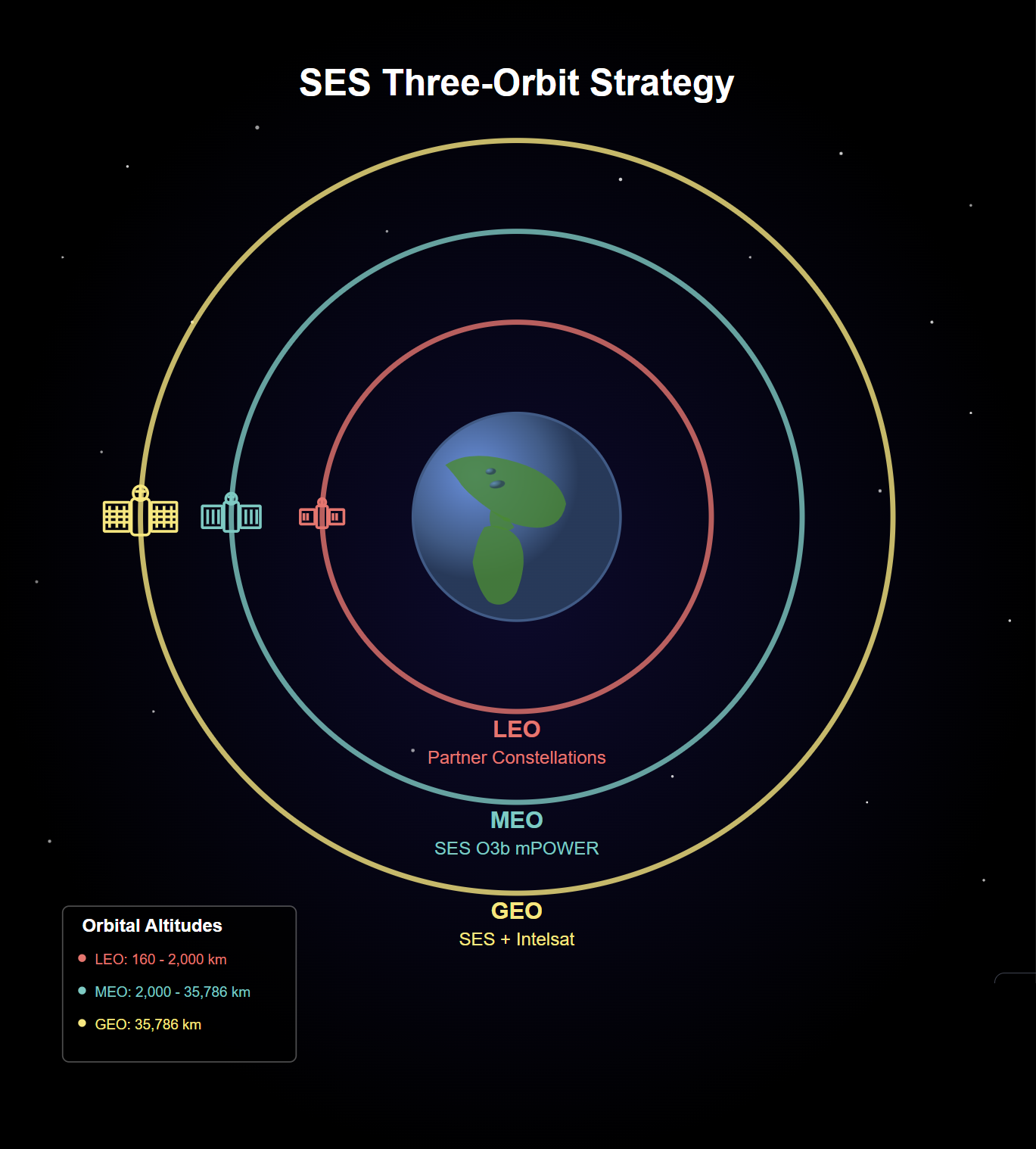 SES Three-Orbit Strategy

LEO
Partner Constellations

MEO
SES O3b mPOWER

GEO
SES + Intelsat

Orbital Altitudes

LEO: 160 - 2,000 km

MEO: 2,000 - 35,786 km

GEO: 35,786 km